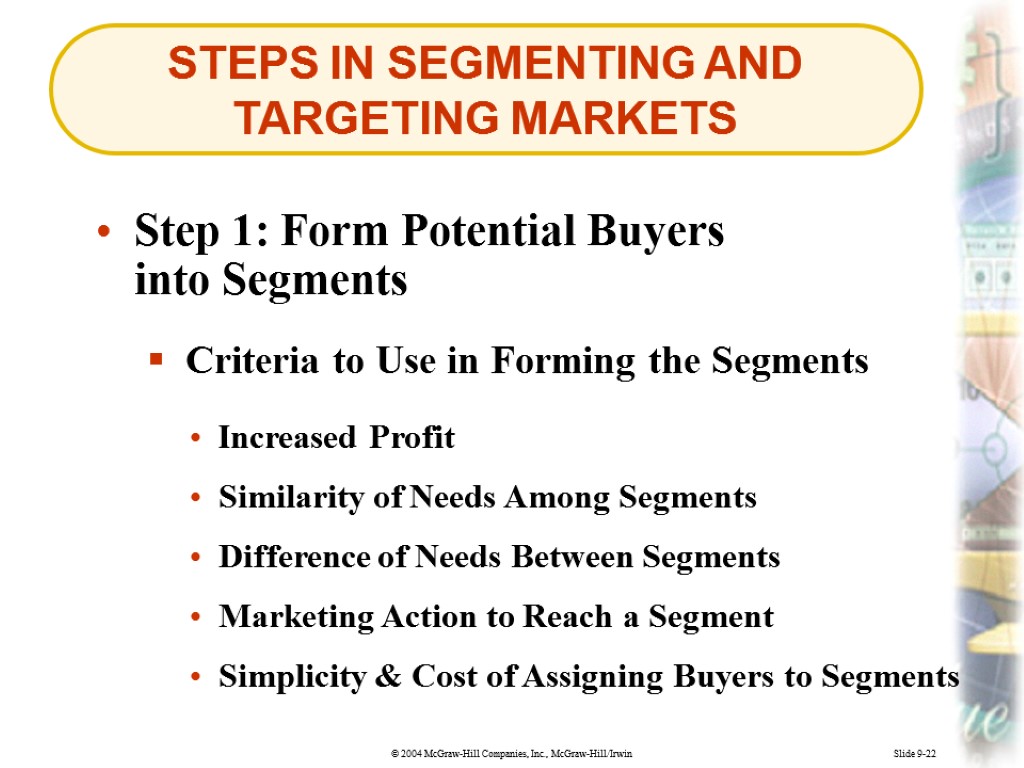 STEPS IN SEGMENTING AND TARGETING MARKETS

• Step 1: Form Potential Buyers into Segments

▪ Criteria to Use in Forming the Segments

• Increased Profit

• Similarity of Needs Among Segments

• Difference of Needs Between Segments

• Marketing Action to Reach a Segment

• Simplicity & Cost of Assigning Buyers to Segments

© 2004 McGraw-Hill Companies, Inc., McGraw-Hill/Irwin

Slide 9-22